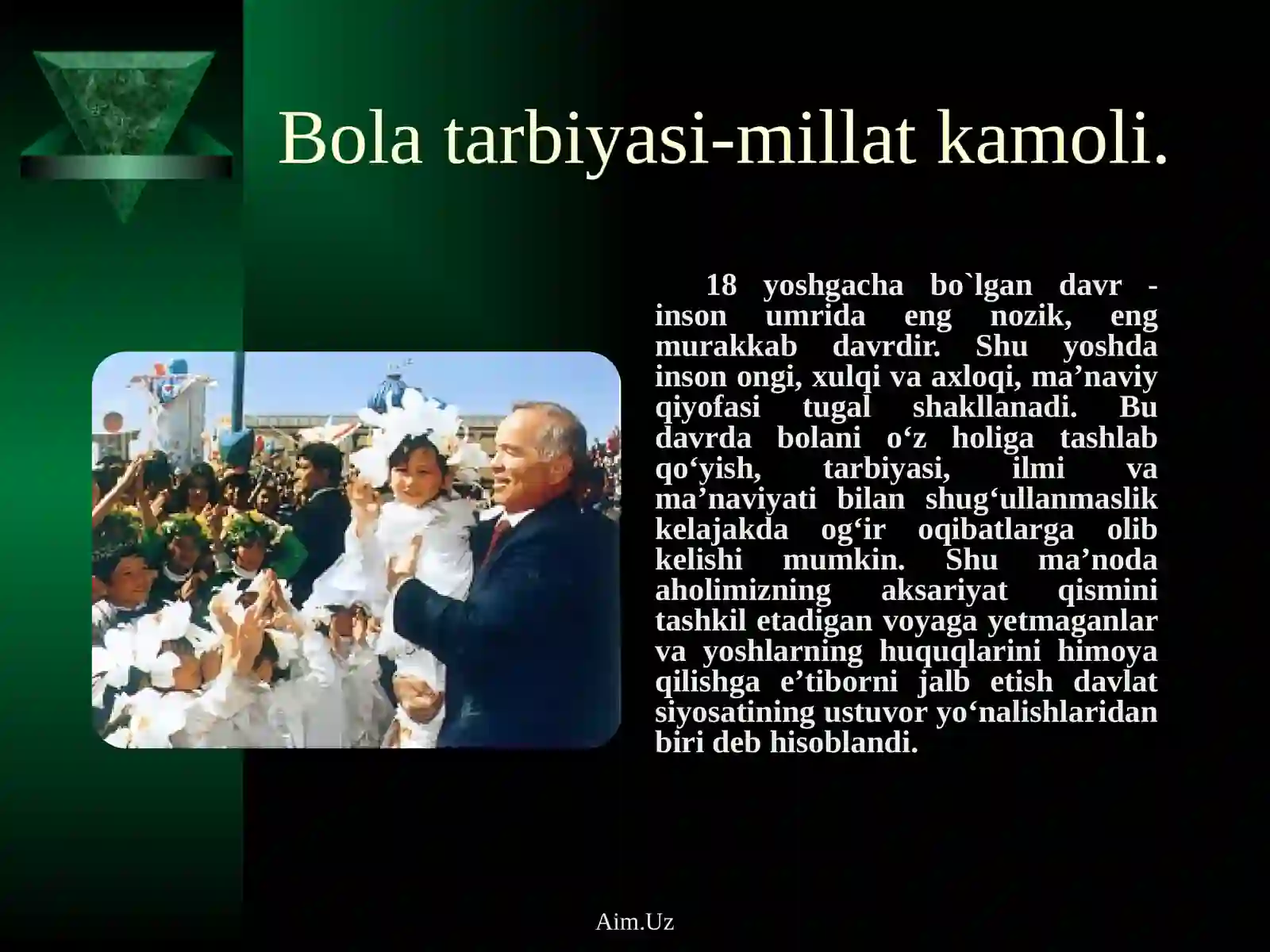 Bola tarbiyasi-millat kamoli.

18 yoshgacha bo`lgan davr - inson umrida eng nozik, eng murakkab davrdir. Shu yoshda inson ongi, xulqi va axloqi, ma’naviy qiyofasi tugal shakllanadi. Bu davrda bolani o‘z holiga tashlab qo‘yish, tarbiyasi, ilmi va ma’naviyati bilan shug‘ullanmaslik kelajakda og‘ir oqibatlarga olib kelishi mumkin. Shu ma’noda aholimizning aksariyat qismini tashkil etadigan voyaga yetmaganlar va yoshlarning huquqlarini himoya qilishga e’tiborni jalb etish davlat siyosatining ustuvor yo‘nalishlaridan biri deb hisoblandi.

Aim.Uz